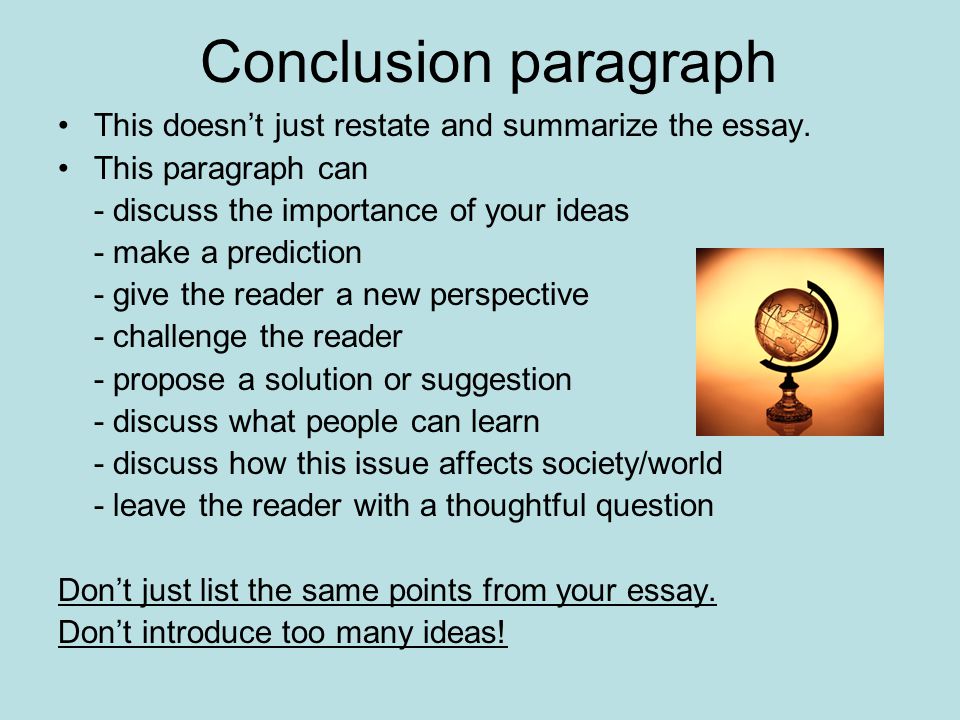 Conclusion paragraph

• This doesn’t just restate and summarize the essay.
• This paragraph can
- discuss the importance of your ideas
- make a prediction
- give the reader a new perspective
- challenge the reader
- propose a solution or suggestion
- discuss what people can learn
- discuss how this issue affects society/world
- leave the reader with a thoughtful question

Don’t just list the same points from your essay.
Don’t introduce too many ideas!